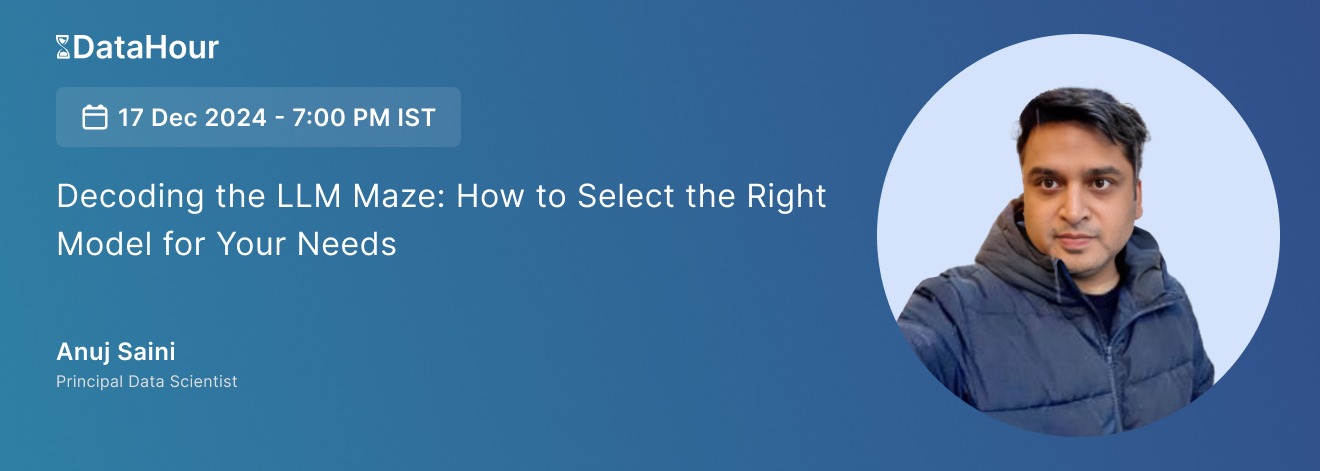 DataHour

17 Dec 2024 - 7:00 PM IST

Decoding the LLM Maze: How to Select the Right Model for Your Needs

Anuj Saini
Principal Data Scientist